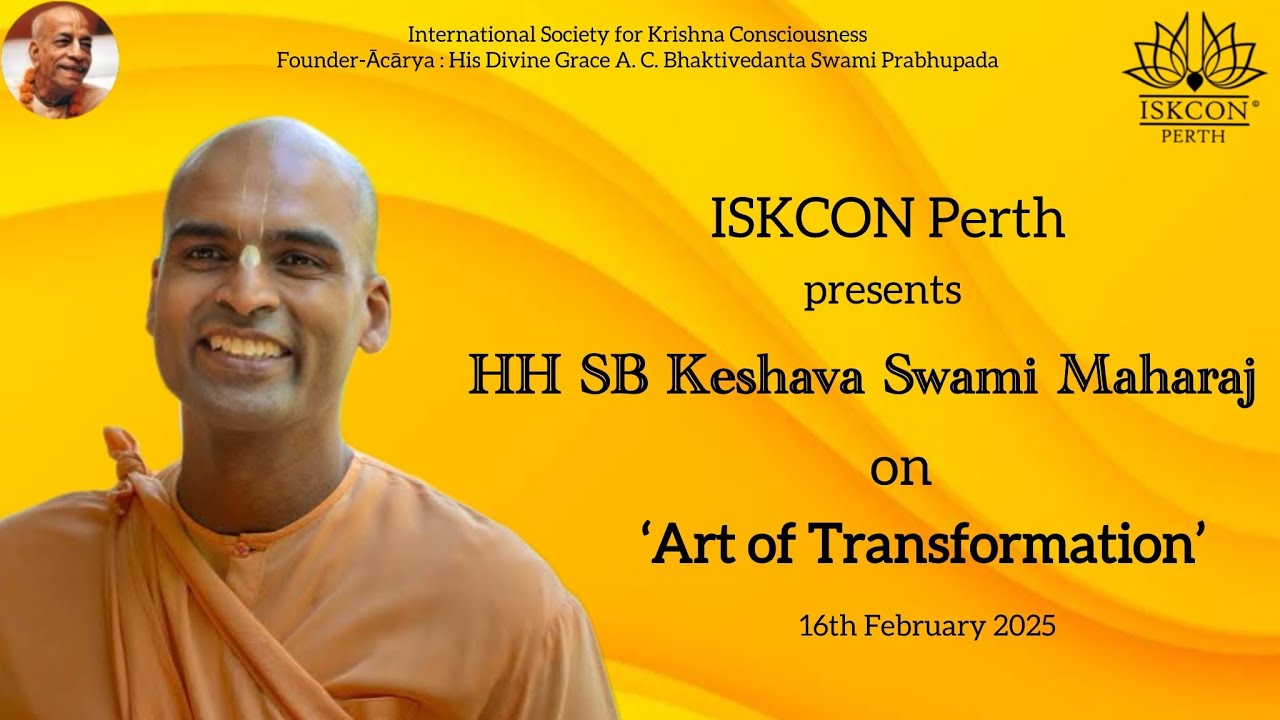 International Society for Krishna Consciousness
Founder-Ācārya : His Divine Grace A. C. Bhaktivedanta Swami Prabhupada

ISKCON®
PERTH

ISKCON Perth
presents
HH SB Keshava Swami Maharaj
on
'Art of Transformation'
16th February 2025